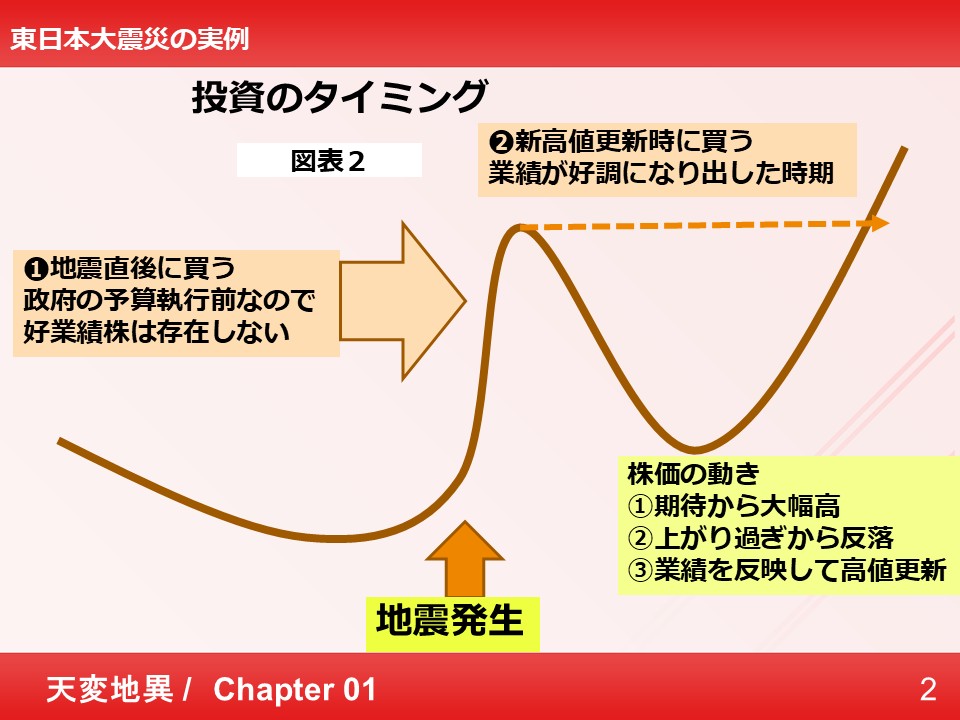 東日本大震災の実例

投資のタイミング

図表２

❷新高値更新時に買う
業績が好調になり出した時期

❶地震直後に買う
政府の予算執行前なので
好業績株は存在しない

株価の動き
①期待から大幅高
②上がり過ぎから反落
③業績を反映して高値更新

地震発生

天変地異 / Chapter 01

2